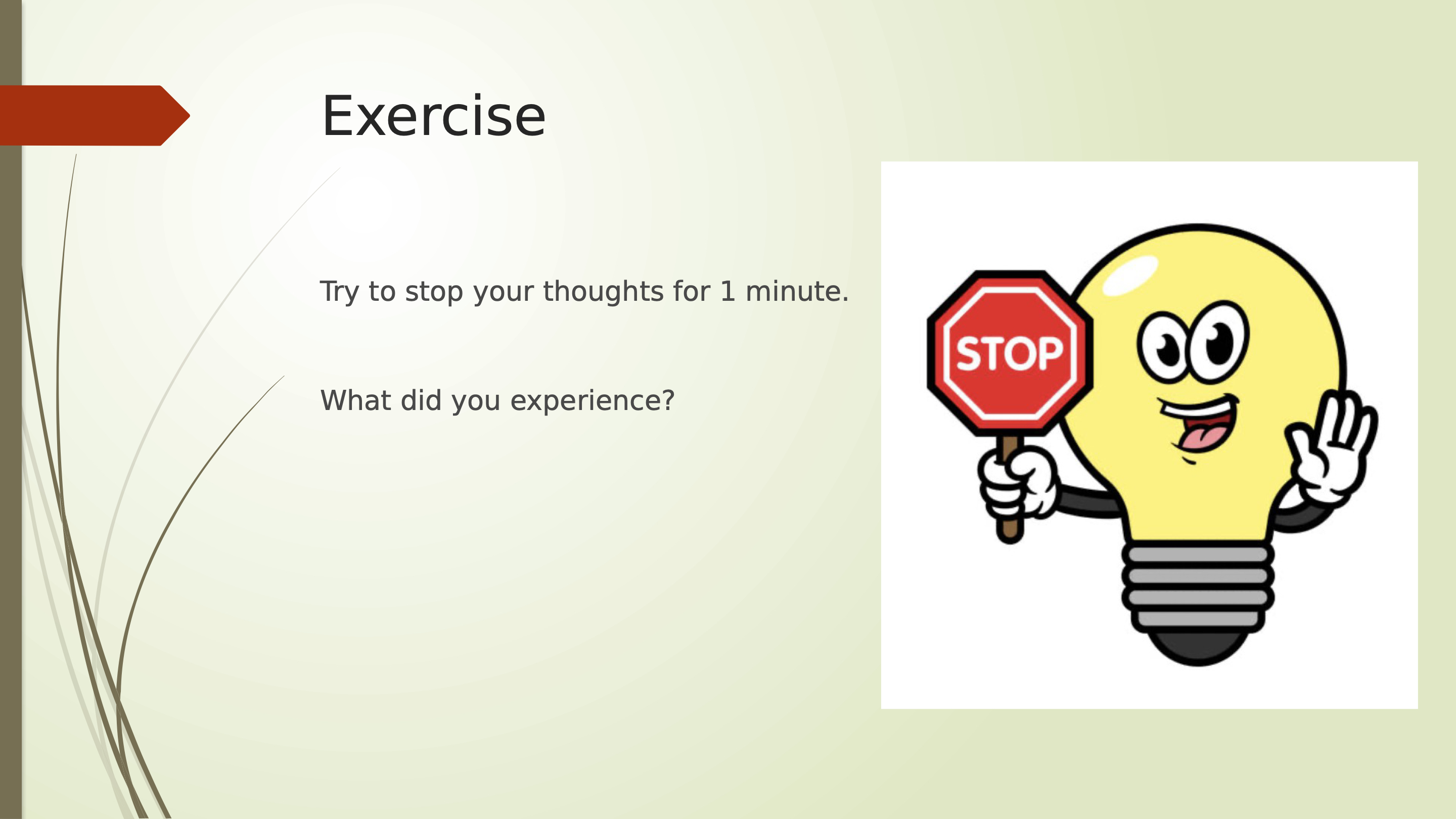 Exercise

Try to stop your thoughts for 1 minute.

What did you experience?

STOP